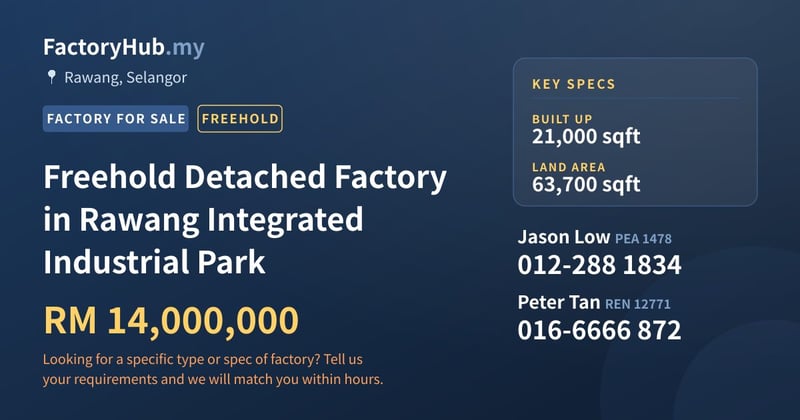 FactoryHub.my

Rawang, Selangor

FACTORY FOR SALE FREEHOLD

Freehold Detached Factory in Rawang Integrated Industrial Park

RM 14,000,000

Looking for a specific type or spec of factory? Tell us your requirements and we will match you within hours.

KEY SPECS

BUILT UP
21,000 sqft

LAND AREA
63,700 sqft

Jason Low PEA 1478
012-288 1834

Peter Tan REN 12771
016-6666 872